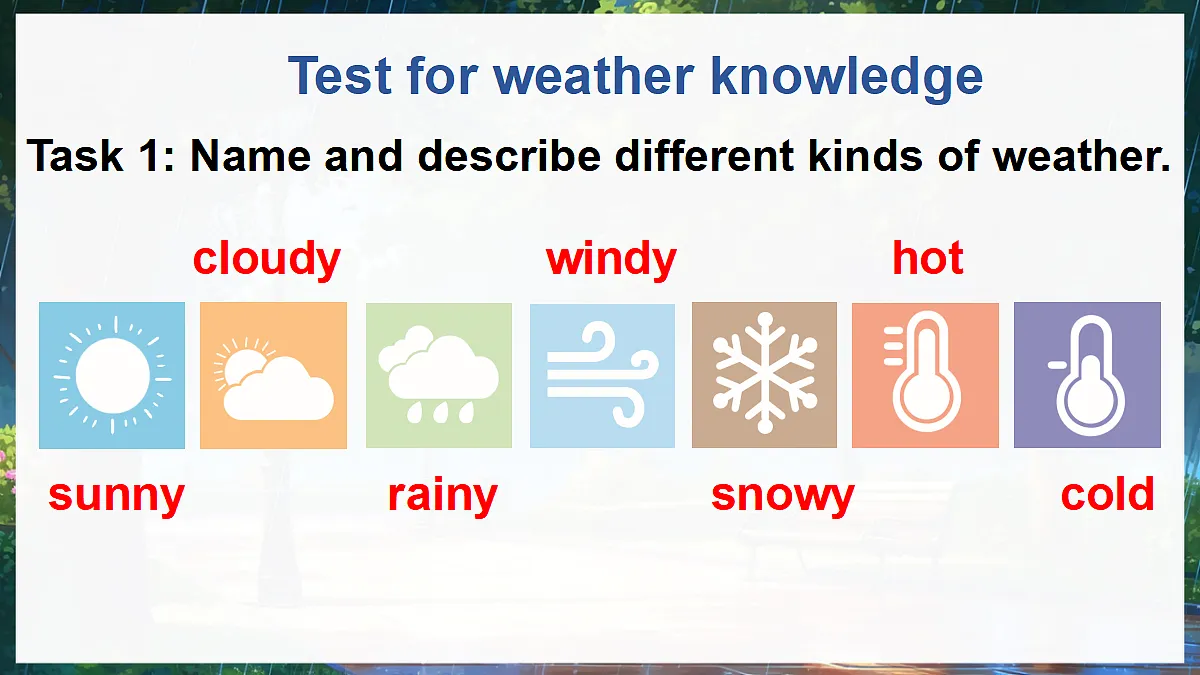 Test for weather knowledge

Task 1: Name and describe different kinds of weather.

cloudy

windy

hot

sunny

rainy

snowy

cold